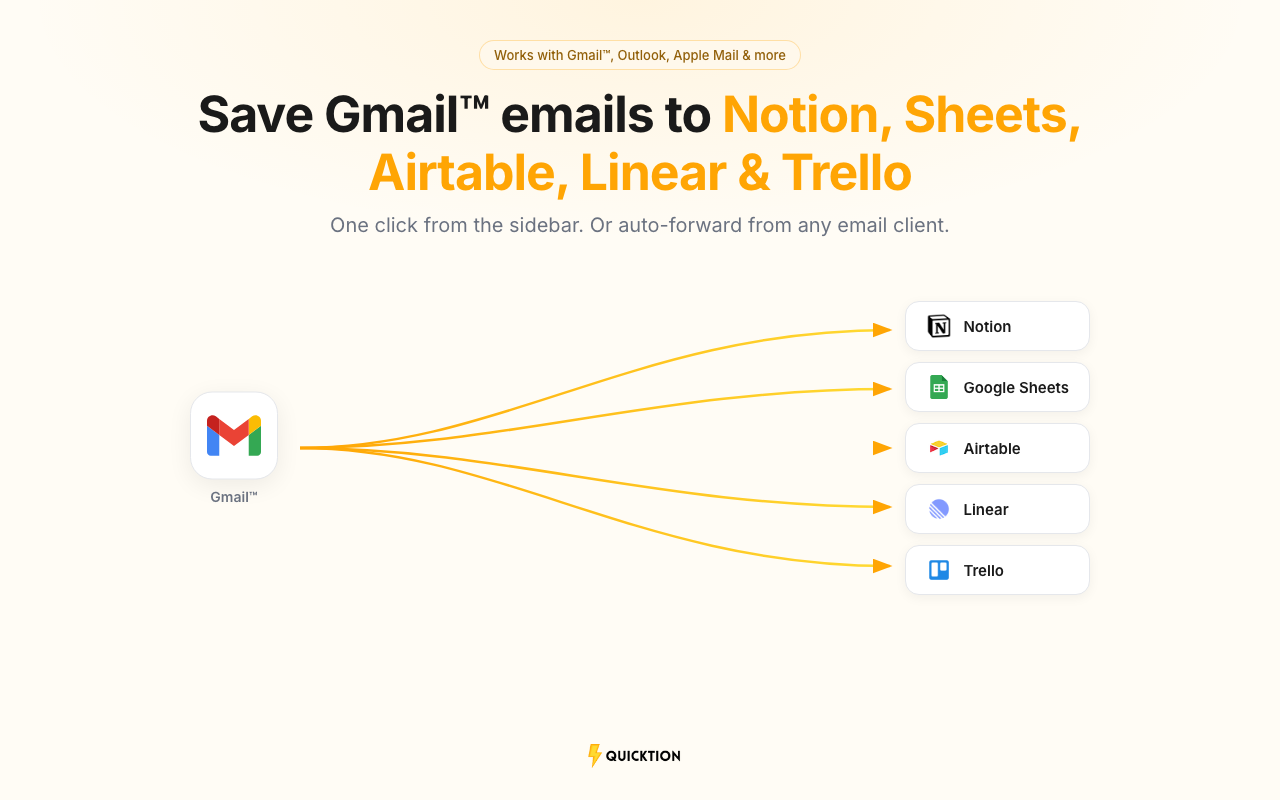 Works with Gmail™, Outlook, Apple Mail & more

Save Gmail™ emails to Notion, Sheets, Airtable, Linear & Trello

One click from the sidebar. Or auto-forward from any email client.

Gmail™

Notion

Google Sheets

Airtable

Linear

Trello

QUICKTION